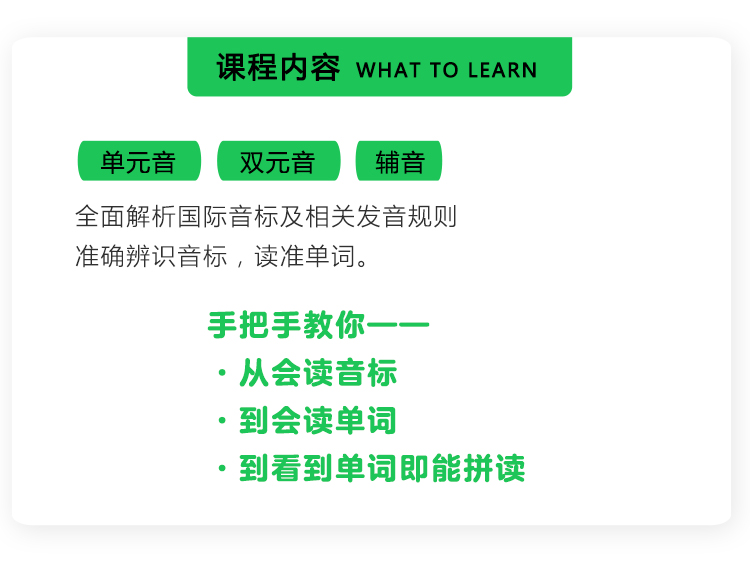 课程内容 WHAT TO LEARN

单元音 双元音 辅音

全面解析国际音标及相关发音规则
准确辨识音标，读准单词。

手把手教你——
· 从会读音标
· 到会读单词
· 到看到单词即能拼读